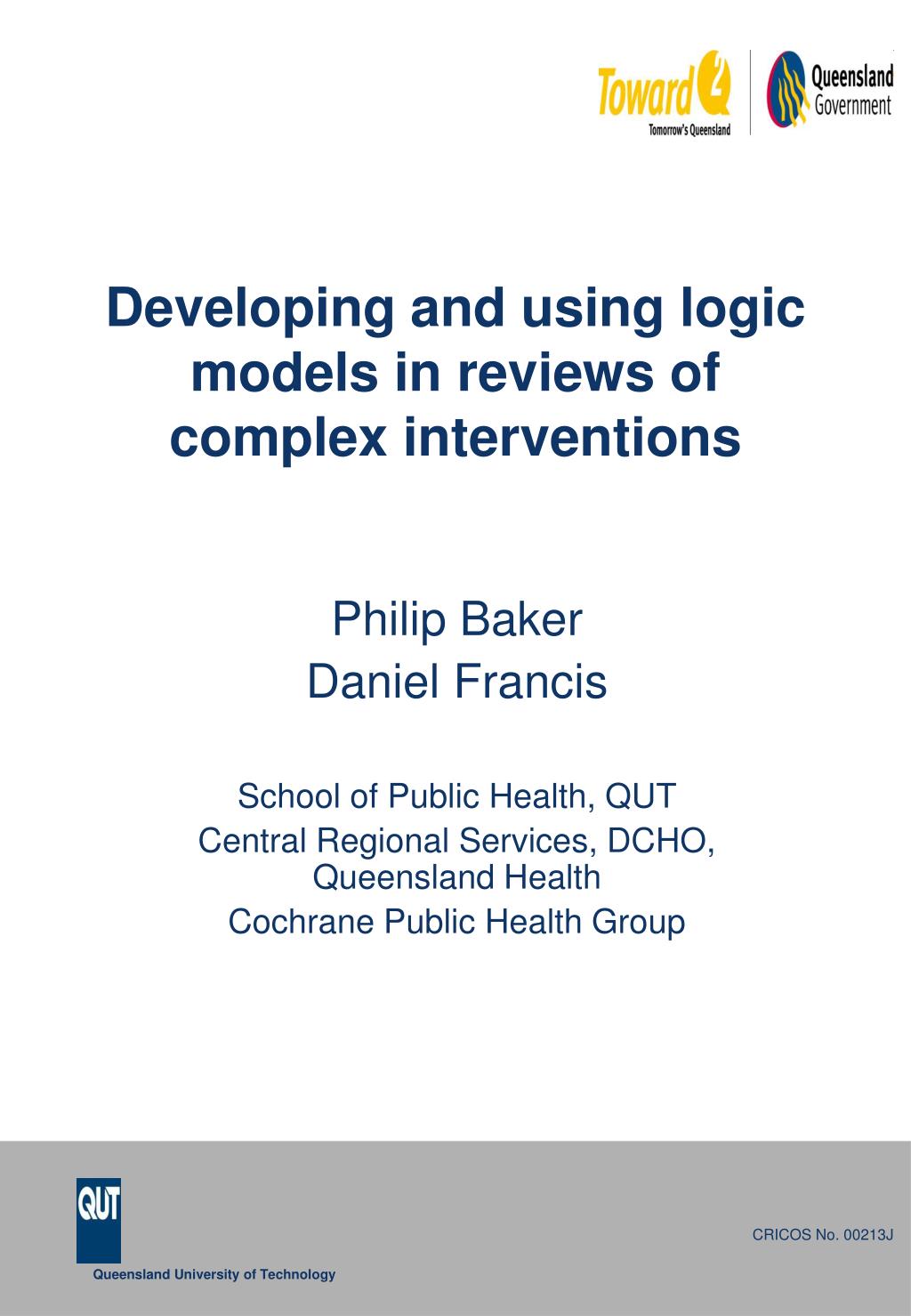 Toward Q2 Tomorrow's Queensland

Queensland Government

Developing and using logic models in reviews of complex interventions

Philip Baker
Daniel Francis

School of Public Health, QUT
Central Regional Services, DCHO, Queensland Health
Cochrane Public Health Group

QUT
Queensland University of Technology

CRICOS No. 00213J